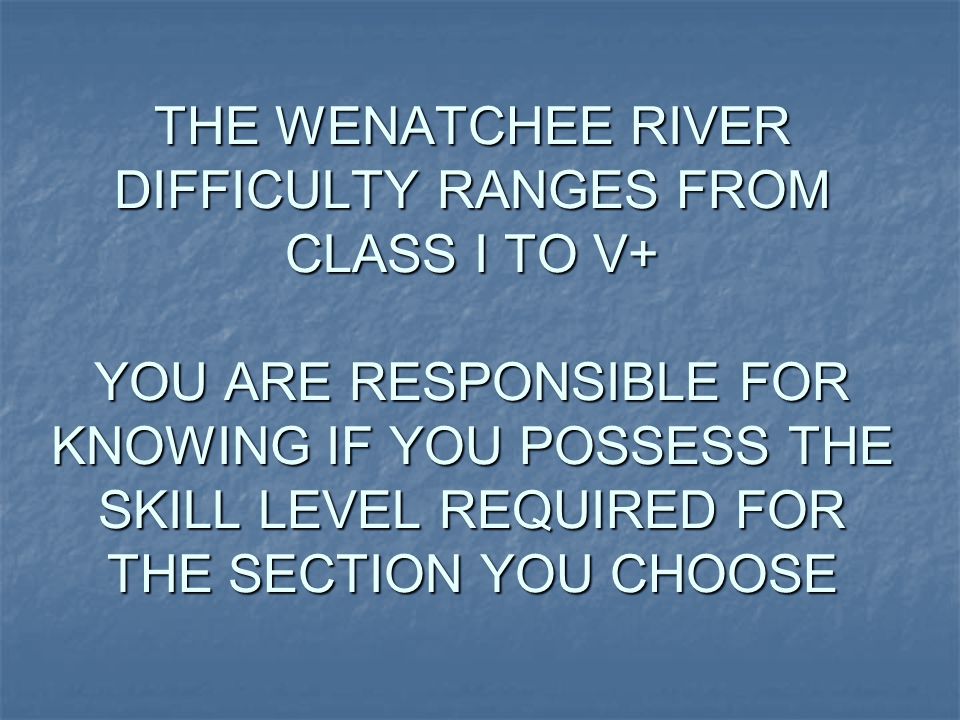 THE WENATCHEE RIVER DIFFICULTY RANGES FROM CLASS I TO V+

YOU ARE RESPONSIBLE FOR KNOWING IF YOU POSSESS THE SKILL LEVEL REQUIRED FOR THE SECTION YOU CHOOSE